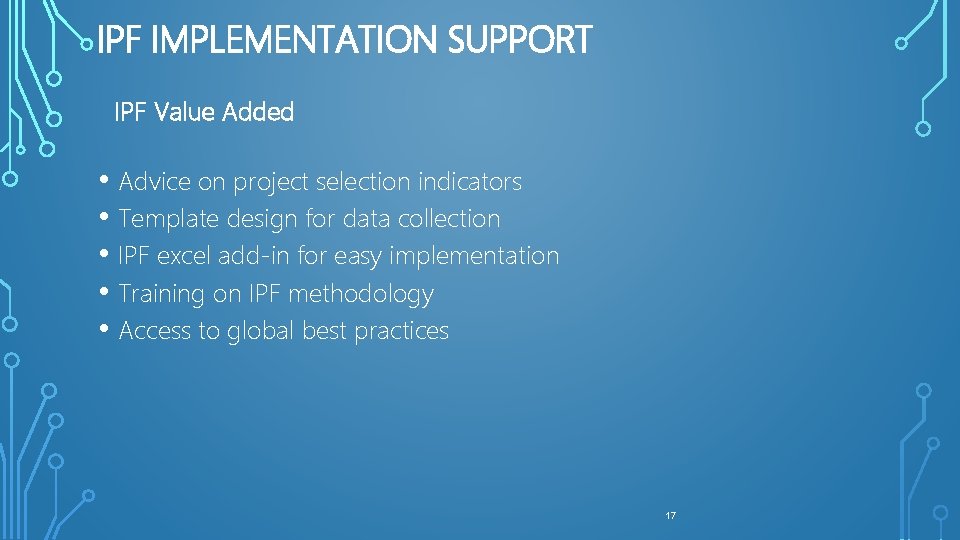 IPF IMPLEMENTATION SUPPORT

IPF Value Added

• Advice on project selection indicators
• Template design for data collection
• IPF excel add-in for easy implementation
• Training on IPF methodology
• Access to global best practices

17